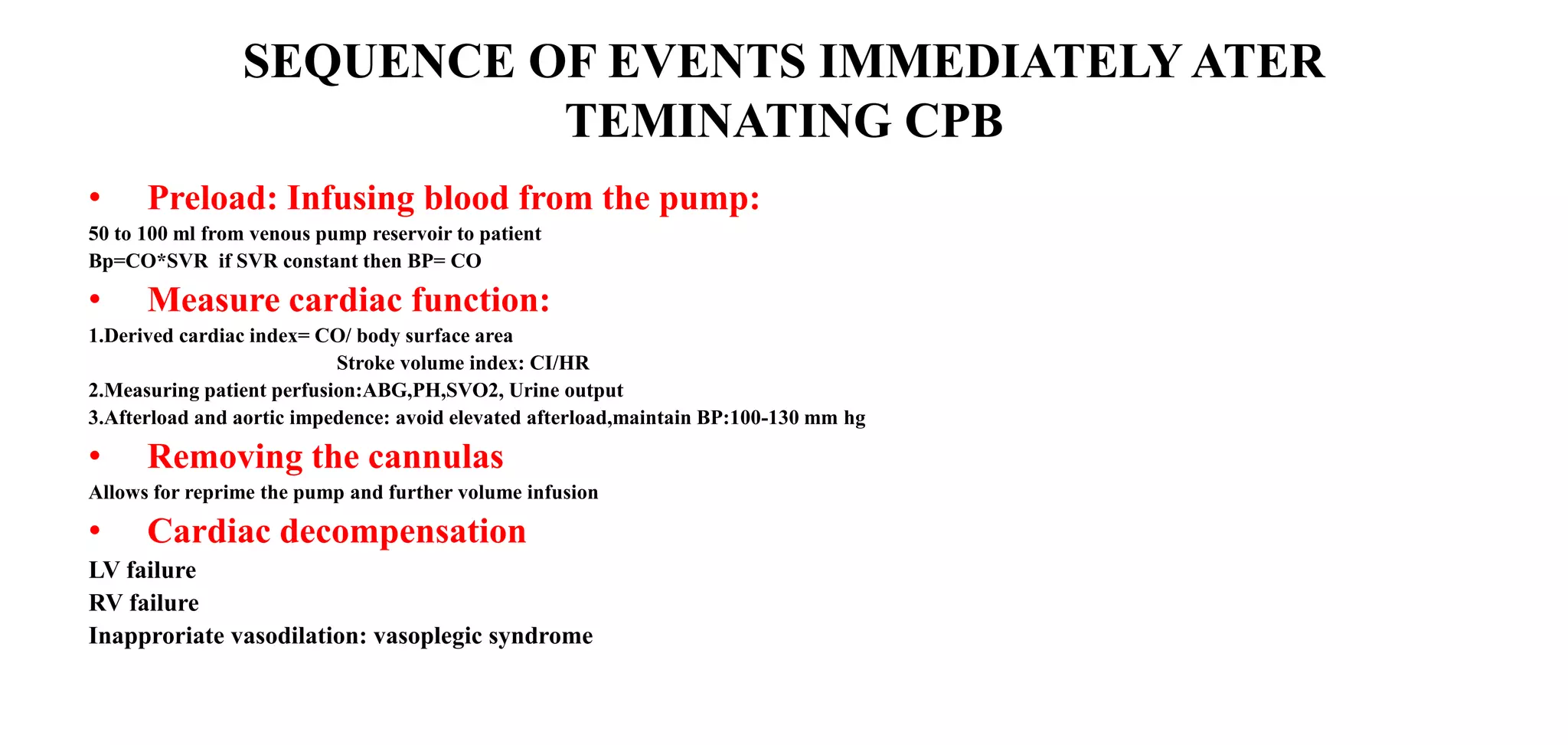 SEQUENCE OF EVENTS IMMEDIATELY ATER TEMINATING CPB

• Preload: Infusing blood from the pump:

50 to 100 ml from venous pump reservoir to patient
Bp=CO*SVR if SVR constant then BP= CO

• Measure cardiac function:

1.Derived cardiac index= CO/ body surface area
Stroke volume index: CI/HR
2.Measuring patient perfusion:ABG,PH,SVO2, Urine output
3.Afterload and aortic impedence: avoid elevated afterload,maintain BP:100-130 mm hg

• Removing the cannulas

Allows for reprime the pump and further volume infusion

• Cardiac decompensation

LV failure
RV failure
Inapproriate vasodilation: vasoplegic syndrome